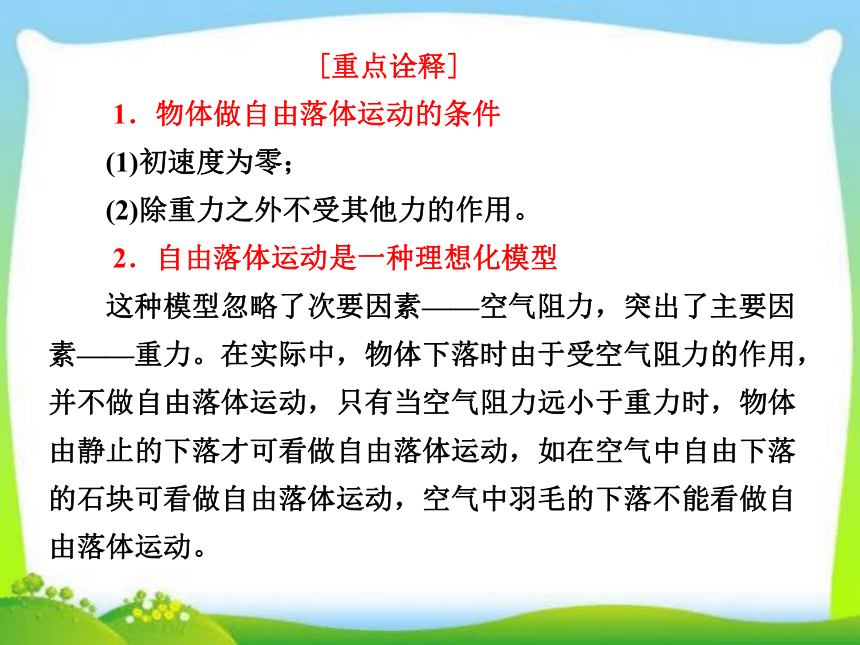 ［重点诠释］

1．物体做自由落体运动的条件

(1)初速度为零；

(2)除重力之外不受其他力的作用。

2．自由落体运动是一种理想化模型

这种模型忽略了次要因素——空气阻力，突出了主要因素——重力。在实际中，物体下落时由于受空气阻力的作用，并不做自由落体运动，只有当空气阻力远小于重力时，物体由静止的下落才可看做自由落体运动，如在空气中自由下落的石块可看做自由落体运动，空气中羽毛的下落不能看做自由落体运动。